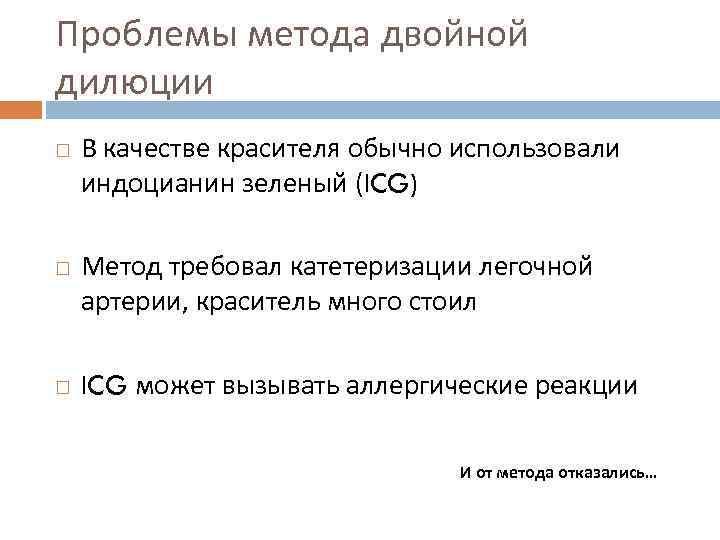 Проблемы метода двойной дилюции

□ В качестве красителя обычно использовали индоцианин зеленый (ICG)

□ Метод требовал катетеризации легочной артерии, краситель много стоил

□ ICG может вызывать аллергические реакции

И от метода отказались…